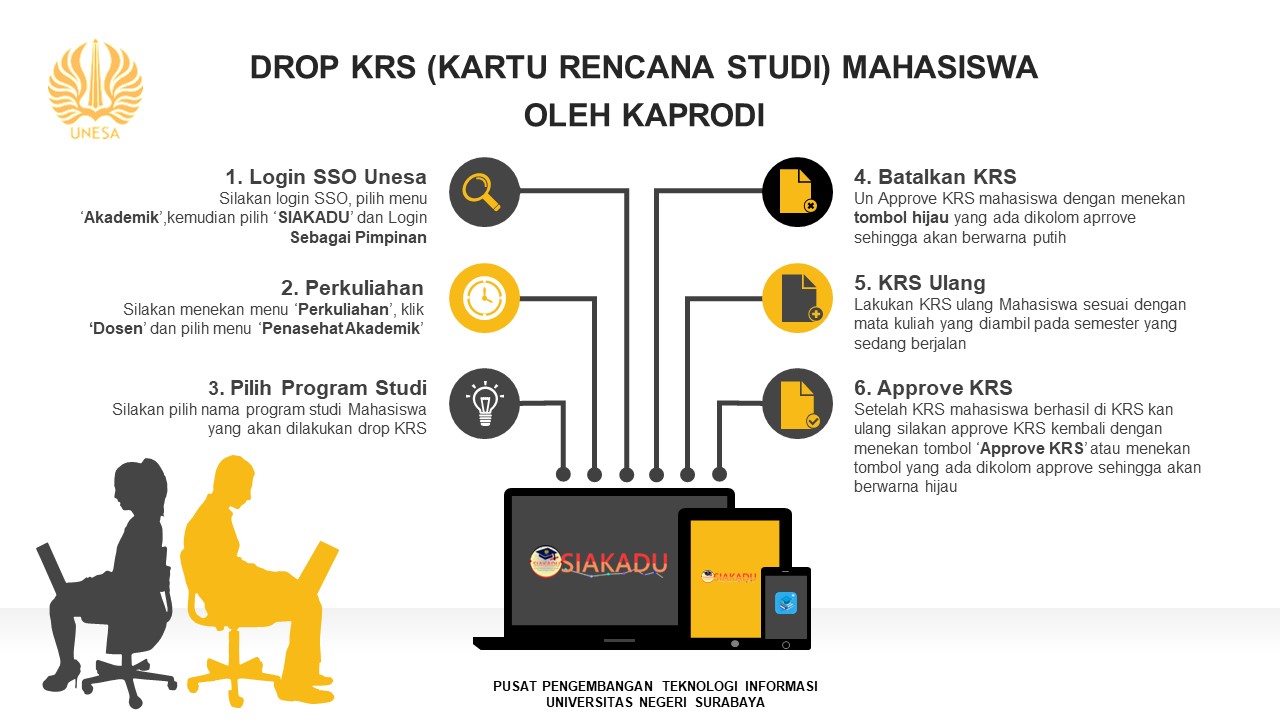 UNESA

DROP KRS (KARTU RENCANA STUDI) MAHASISWA OLEH KAPRODI

1. Login SSO Unesa
Silakan login SSO, pilih menu 'Akademik',kemudian pilih 'SIAKADU' dan Login Sebagai Pimpinan

2. Perkuliahan
Silakan menekan menu 'Perkuliahan', klik 'Dosen' dan pilih menu 'Penasehat Akademik'

3. Pilih Program Studi
Silakan pilih nama program studi Mahasiswa yang akan dilakukan drop KRS

4. Batalkan KRS
Un Approve KRS mahasiswa dengan menekan tombol hijau yang ada dikolom aprrove sehingga akan berwarna putih

5. KRS Ulang
Lakukan KRS ulang Mahasiswa sesuai dengan mata kuliah yang diambil pada semester yang sedang berjalan

6. Approve KRS
Setelah KRS mahasiswa berhasil di KRS kan ulang silakan approve KRS kembali dengan menekan tombol 'Approve KRS' atau menekan tombol yang ada dikolom approve sehingga akan berwarna hijau

SIAKADU

SIAKADU

PUSAT PENGEMBANGAN TEKNOLOGI INFORMASI
UNIVERSITAS NEGERI SURABAYA